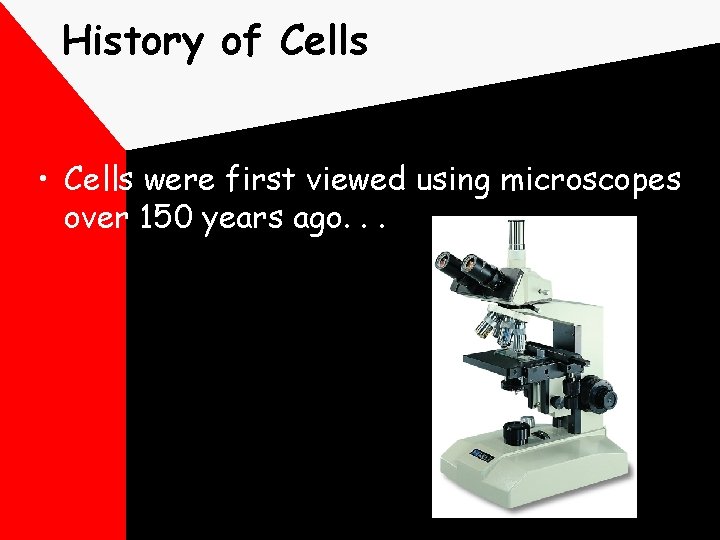 History of Cells

• Cells were first viewed using microscopes over 150 years ago. . .